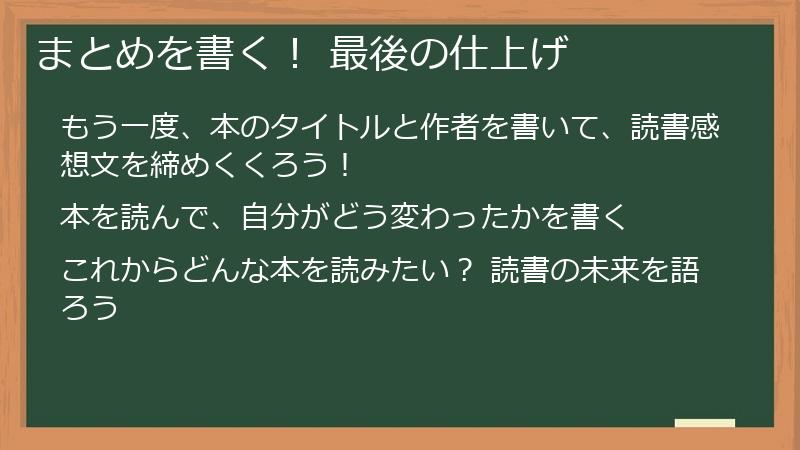 まとめを書く！ 最後の仕上げ

もう一度、本のタイトルと作者を書いて、読書感想文を締めくくろう！

本を読んで、自分がどう変わったかを書く

これからどんな本を読みたい？ 読書の未来を語ろう